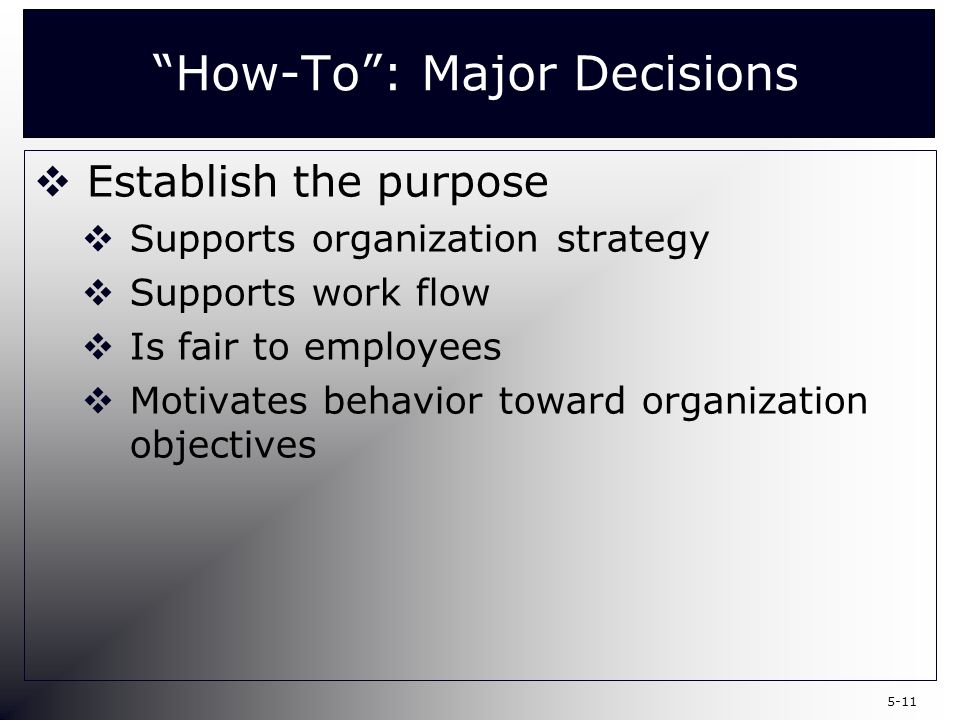 “How-To”: Major Decisions

❖ Establish the purpose
❖ Supports organization strategy
❖ Supports work flow
❖ Is fair to employees
❖ Motivates behavior toward organization objectives

5-11